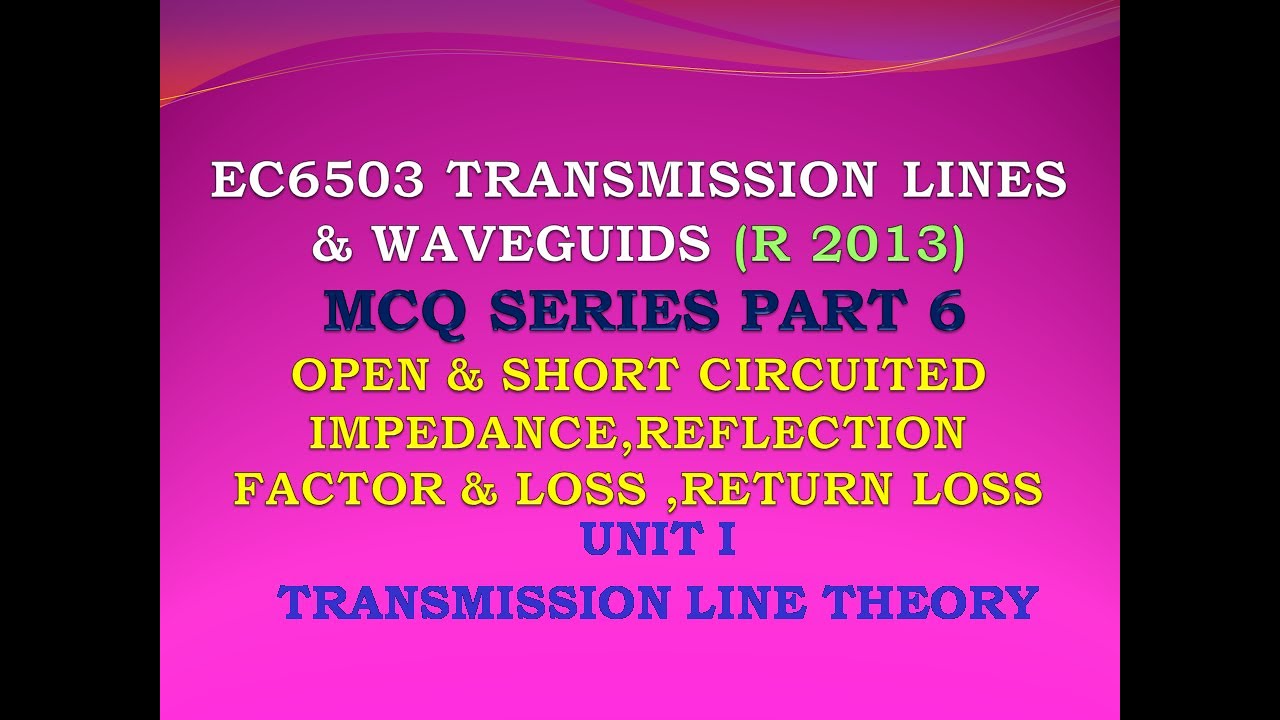 EC6503 TRANSMISSION LINES & WAVEGUIDS (R 2013)

MCQ SERIES PART 6

OPEN & SHORT CIRCUITED IMPEDANCE,REFLECTION FACTOR & LOSS ,RETURN LOSS

UNIT I

TRANSMISSION LINE THEORY